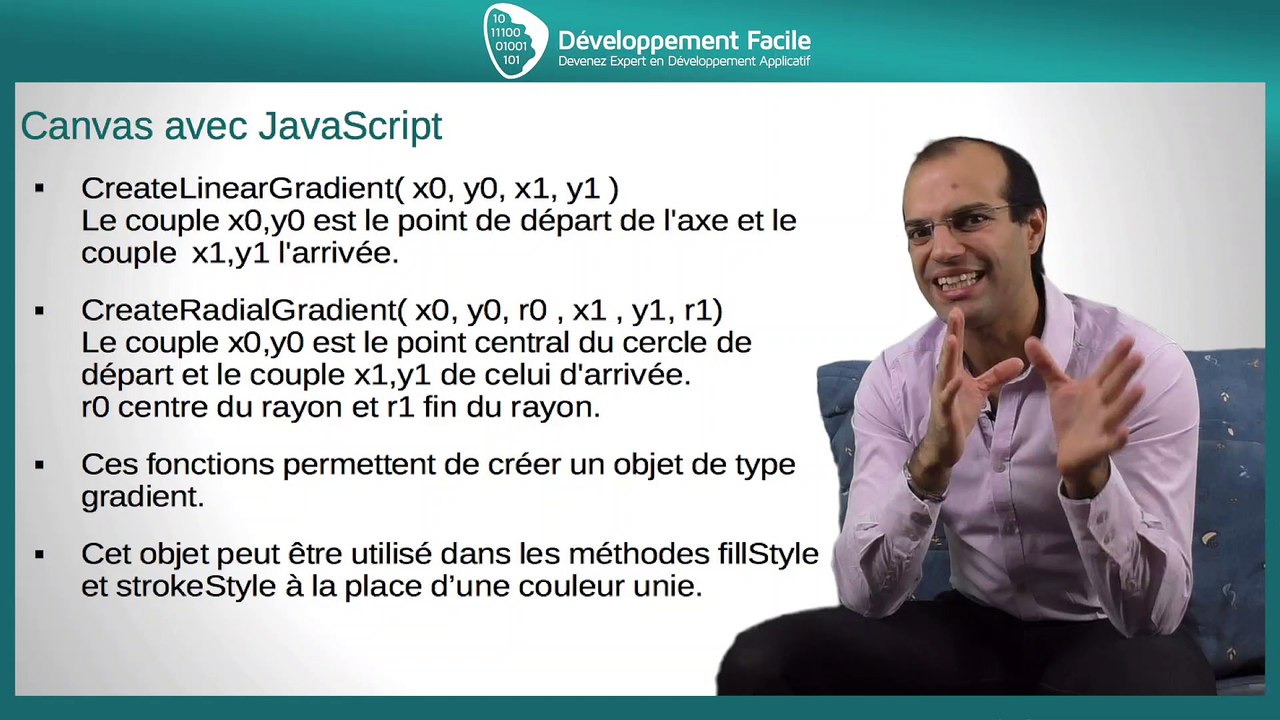 10
11100
01001
101
Développement Facile
Devenez Expert en Développement Applicatif

Canvas avec JavaScript

▪ CreateLinearGradient( x0, y0, x1, y1 )
Le couple x0,y0 est le point de départ de l'axe et le couple x1,y1 l'arrivée.

▪ CreateRadialGradient( x0, y0, r0 , x1 , y1, r1)
Le couple x0,y0 est le point central du cercle de départ et le couple x1,y1 de celui d'arrivée.
r0 centre du rayon et r1 fin du rayon.

▪ Ces fonctions permettent de créer un objet de type gradient.

▪ Cet objet peut être utilisé dans les méthodes fillStyle et strokeStyle à la place d'une couleur unie.